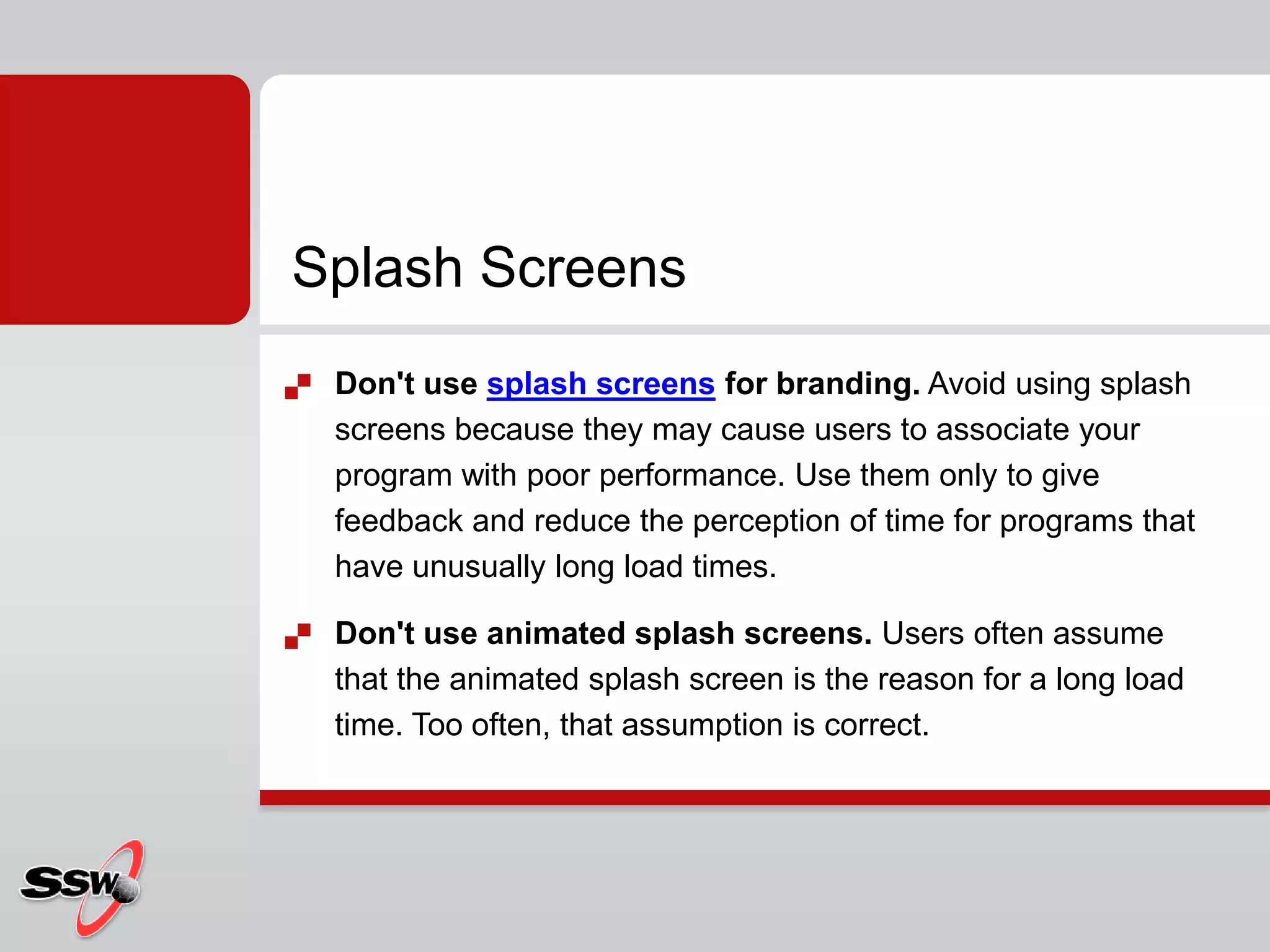 Splash Screens

Don't use splash screens for branding. Avoid using splash screens because they may cause users to associate your program with poor performance. Use them only to give feedback and reduce the perception of time for programs that have unusually long load times.

Don't use animated splash screens. Users often assume that the animated splash screen is the reason for a long load time. Too often, that assumption is correct.

SSW